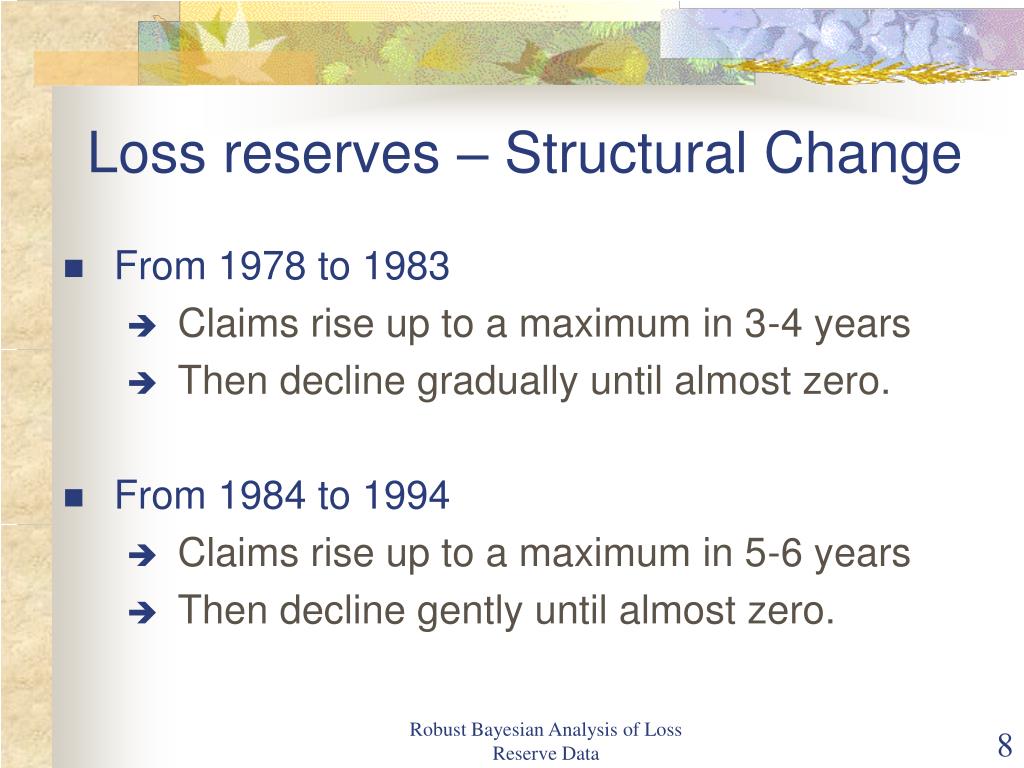 Loss reserves – Structural Change

From 1978 to 1983
Claims rise up to a maximum in 3-4 years
Then decline gradually until almost zero.

From 1984 to 1994
Claims rise up to a maximum in 5-6 years
Then decline gently until almost zero.

Robust Bayesian Analysis of Loss Reserve Data

8